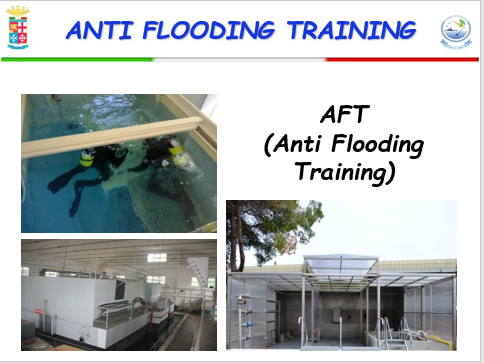 ANTI FLOODING TRAINING

AFT
(Anti Flooding Training)